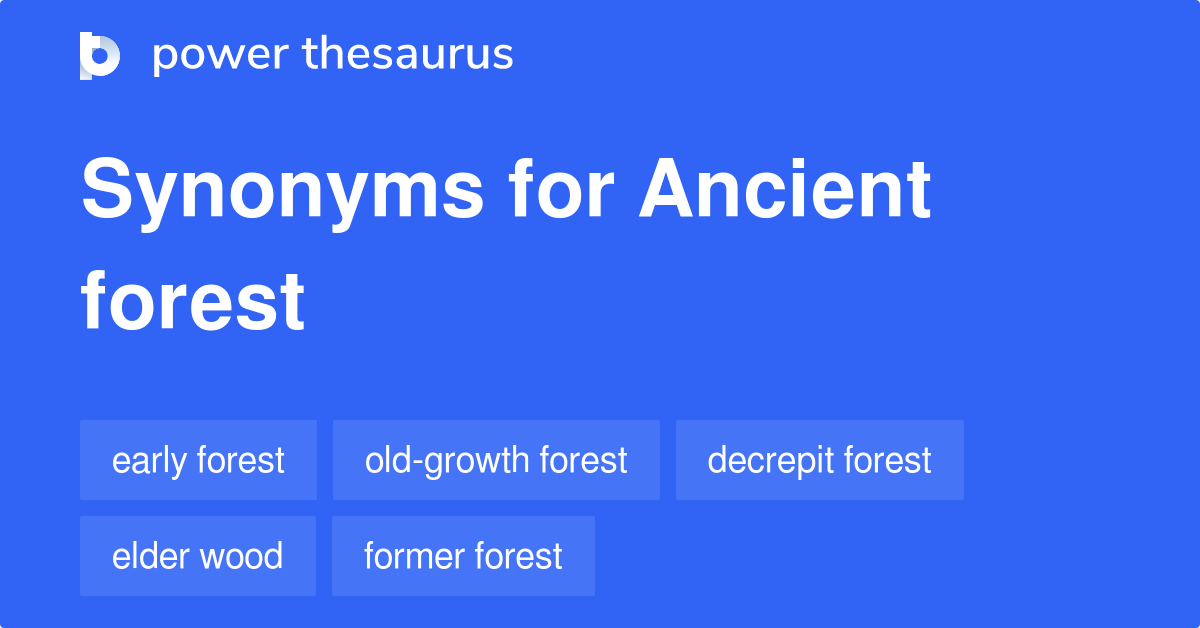 power thesaurus

Synonyms for Ancient forest

early forest
old-growth forest
decrepit forest
elder wood
former forest